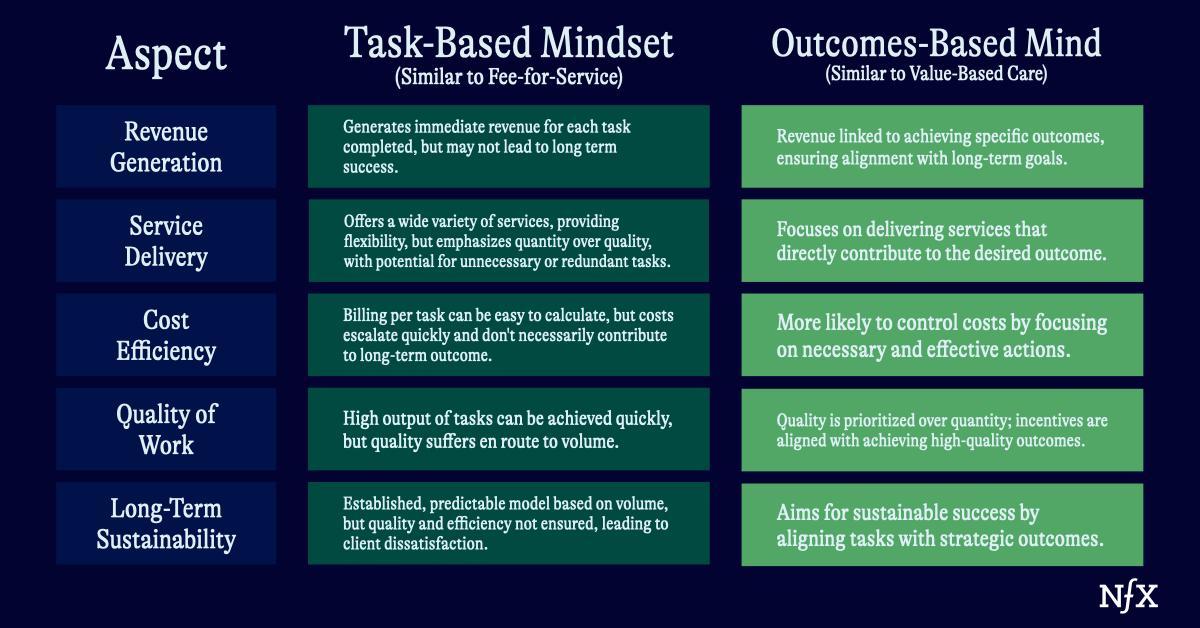 | Aspect | Task-Based Mindset (Similar to Fee-for-Service) | Outcomes-Based Mind (Similar to Value-Based Care) |
|---|---|---|
| Revenue Generation | Generates immediate revenue for each task completed, but may not lead to long term success. | Revenue linked to achieving specific outcomes, ensuring alignment with long-term goals. |
| Service Delivery | Offers a wide variety of services, providing flexibility, but emphasizes quantity over quality, with potential for unnecessary or redundant tasks. | Focuses on delivering services that directly contribute to the desired outcome. |
| Cost Efficiency | Billing per task can be easy to calculate, but costs escalate quickly and don't necessarily contribute to long-term outcome. | More likely to control costs by focusing on necessary and effective actions. |
| Quality of Work | High output of tasks can be achieved quickly, but quality suffers en route to volume. | Quality is prioritized over quantity; incentives are aligned with achieving high-quality outcomes. |
| Long-Term Sustainability | Established, predictable model based on volume, but quality and efficiency not ensured, leading to client dissatisfaction. | Aims for sustainable success by aligning tasks with strategic outcomes. |

NfX